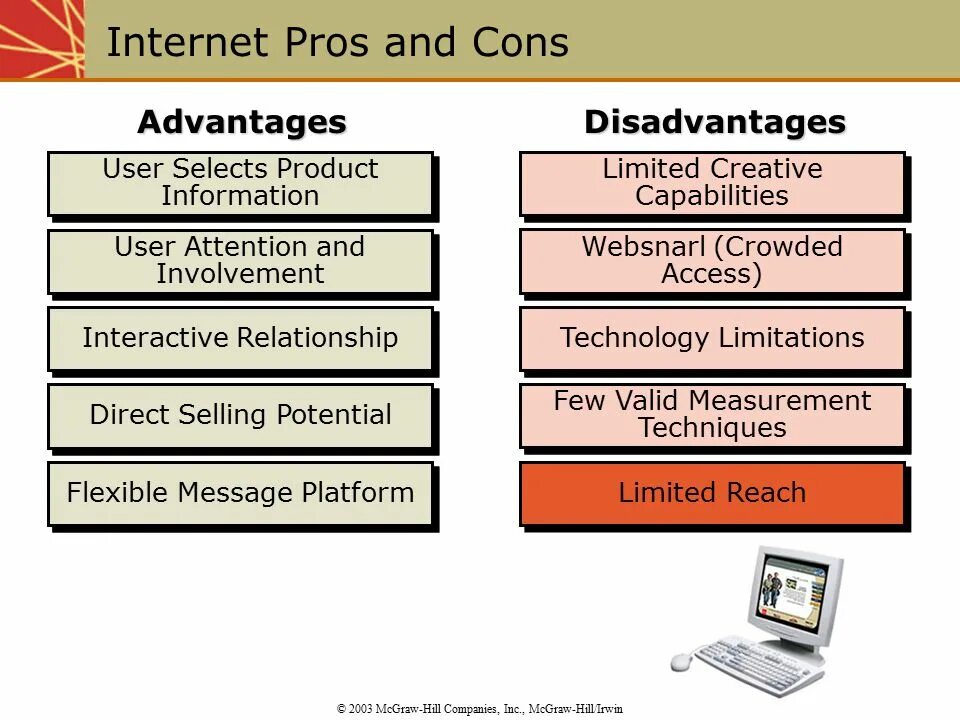 Internet Pros and Cons

Advantages

User Selects Product Information

User Attention and Involvement

Interactive Relationship

Direct Selling Potential

Flexible Message Platform

Disadvantages

Limited Creative Capabilities

Websnarl (Crowded Access)

Technology Limitations

Few Valid Measurement Techniques

Limited Reach

© 2003 McGraw-Hill Companies, Inc., McGraw-Hill/Irwin